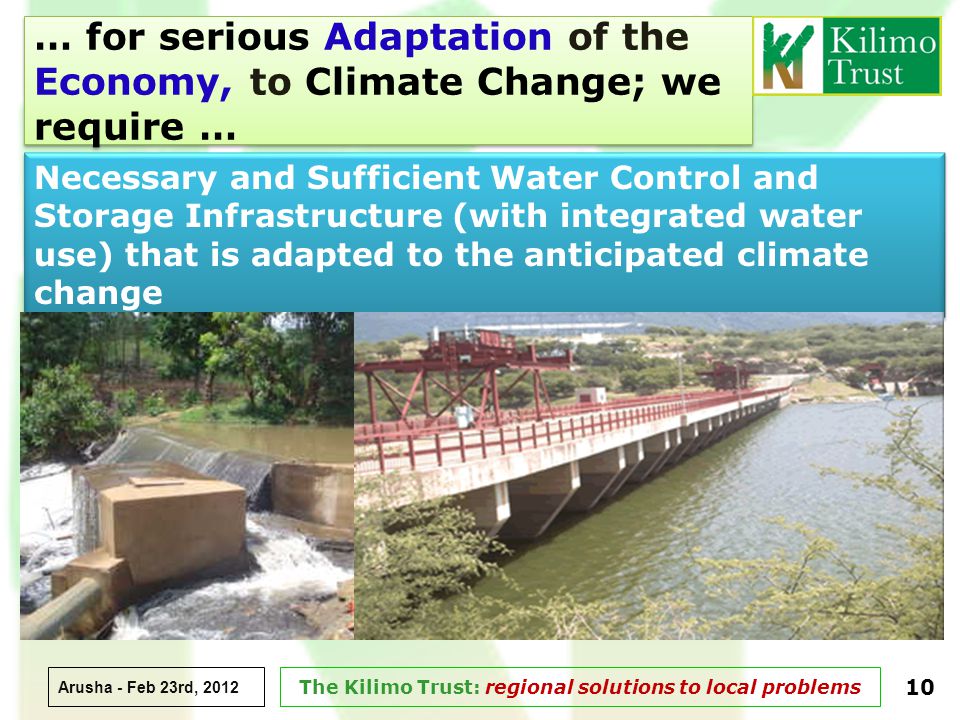 … for serious Adaptation of the Economy, to Climate Change; we require …

Kilimo Trust

Necessary and Sufficient Water Control and Storage Infrastructure (with integrated water use) that is adapted to the anticipated climate change

Arusha - Feb 23rd, 2012

The Kilimo Trust: regional solutions to local problems

10